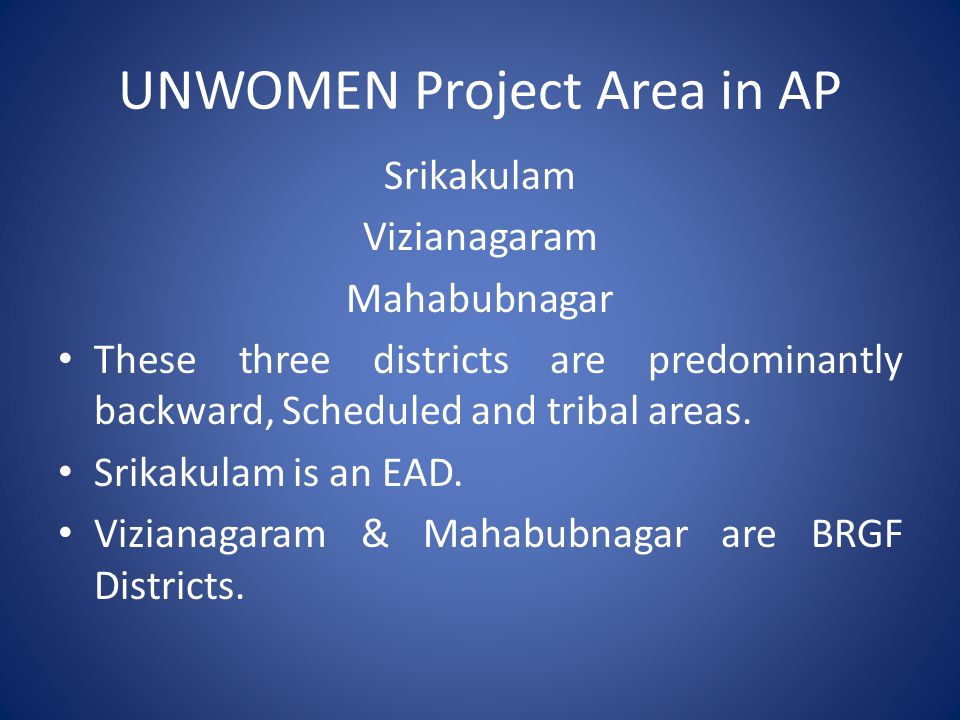 UNWOMEN Project Area in AP

Srikakulam

Vizianagaram

Mahabubnagar

• These three districts are predominantly backward, Scheduled and tribal areas.

• Srikakulam is an EAD.

• Vizianagaram & Mahabubnagar are BRGF Districts.